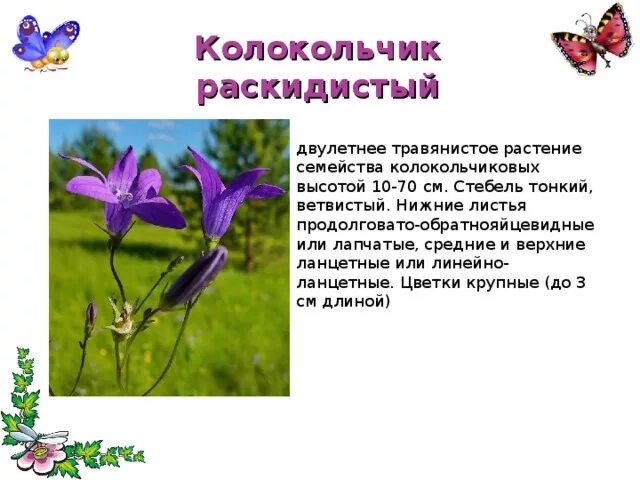 Колокольчик раскидистый

двулетнее травянистое растение семейства колокольчиковых высотой 10-70 см. Стебель тонкий, ветвистый. Нижние листья продолговато-обратнояйцевидные или лапчатые, средние и верхние ланцетные или линейно-ланцетные. Цветки крупные (до 3 см длиной)